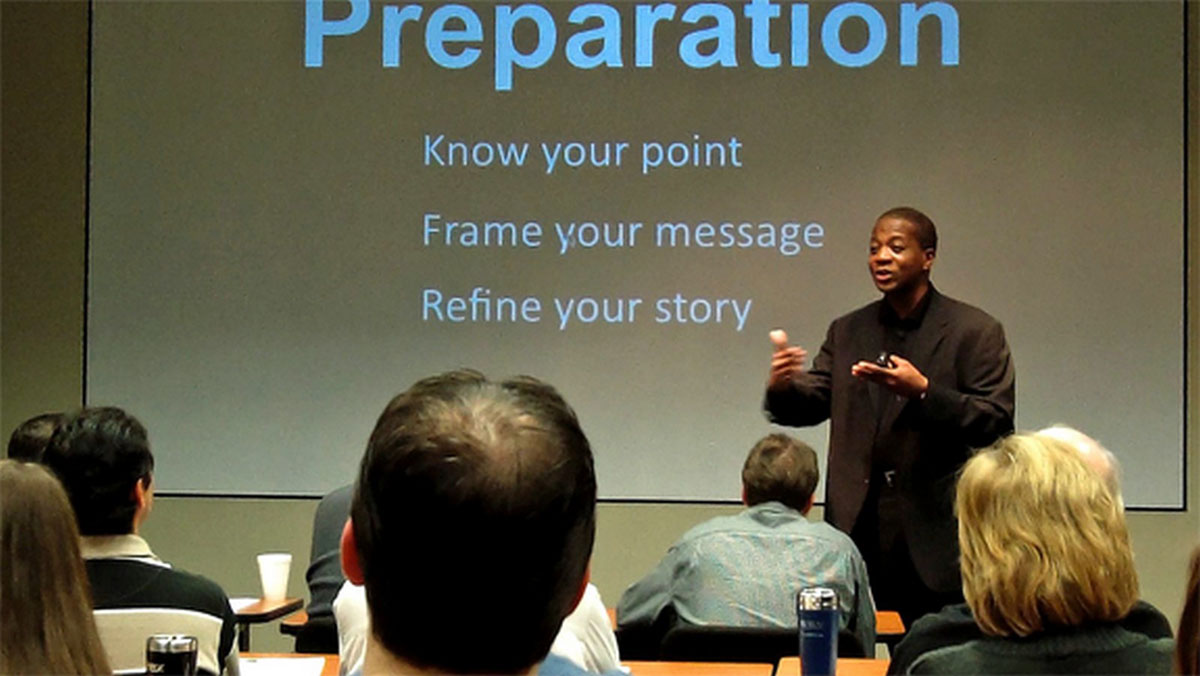 Preparation

Know your point

Frame your message

Refine your story